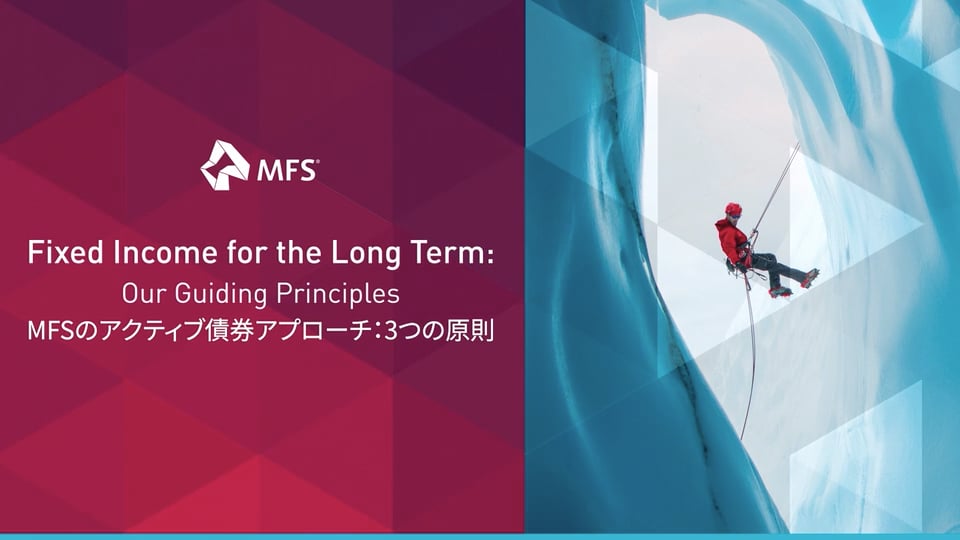 MFS®

Fixed Income for the Long Term:
Our Guiding Principles
MFSのアクティブ債券アプローチ：3つの原則